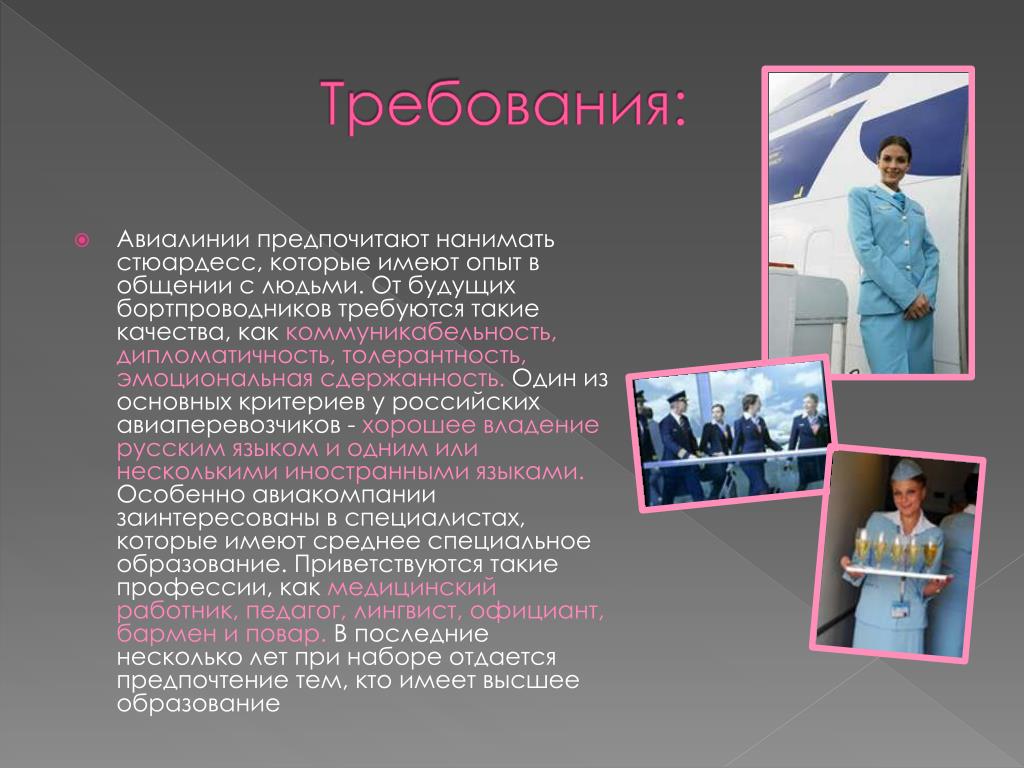 Требования:

Авиалинии предпочитают нанимать стюардесс, которые имеют опыт в общении с людьми. От будущих бортпроводников требуются такие качества, как коммуникабельность, дипломатичность, толерантность, эмоциональная сдержанность. Один из основных критериев у российских авиаперевозчиков - хорошее владение русским языком и одним или несколькими иностранными языками. Особенно авиакомпании заинтересованы в специалистах, которые имеют среднее специальное образование. Приветствуются такие профессии, как медицинский работник, педагог, лингвист, официант, бармен и повар. В последние несколько лет при наборе отдается предпочтение тем, кто имеет высшее образование